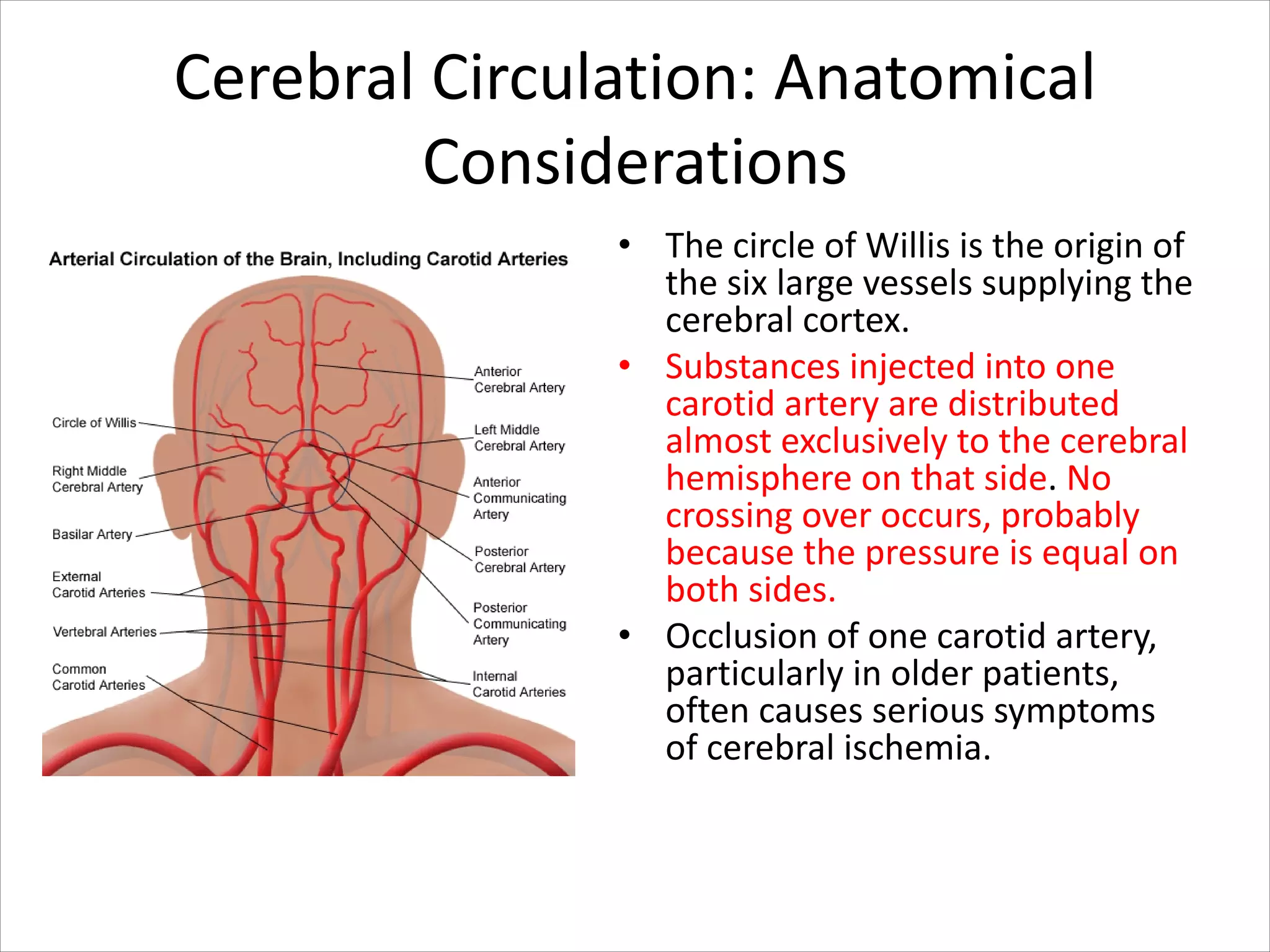 Cerebral Circulation: Anatomical Considerations

Arterial Circulation of the Brain, Including Carotid Arteries

Circle of Willis

Right Middle Cerebral Artery

Basilar Artery

External Carotid Arteries

Vertebral Arteries

Common Carotid Arteries

Anterior Cerebral Artery

Left Middle Cerebral Artery

Anterior Communicating Artery

Posterior Cerebral Artery

Posterior Communicating Artery

Internal Carotid Arteries

• The circle of Willis is the origin of the six large vessels supplying the cerebral cortex.

• Substances injected into one carotid artery are distributed almost exclusively to the cerebral hemisphere on that side. No crossing over occurs, probably because the pressure is equal on both sides.

• Occlusion of one carotid artery, particularly in older patients, often causes serious symptoms of cerebral ischemia.